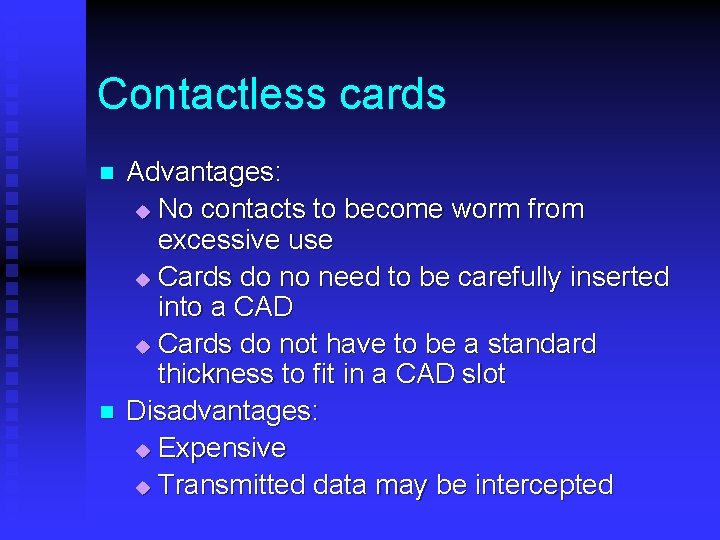 Contactless cards

Advantages:

No contacts to become worm from excessive use

Cards do no need to be carefully inserted into a CAD

Cards do not have to be a standard thickness to fit in a CAD slot

Disadvantages:

Expensive

Transmitted data may be intercepted